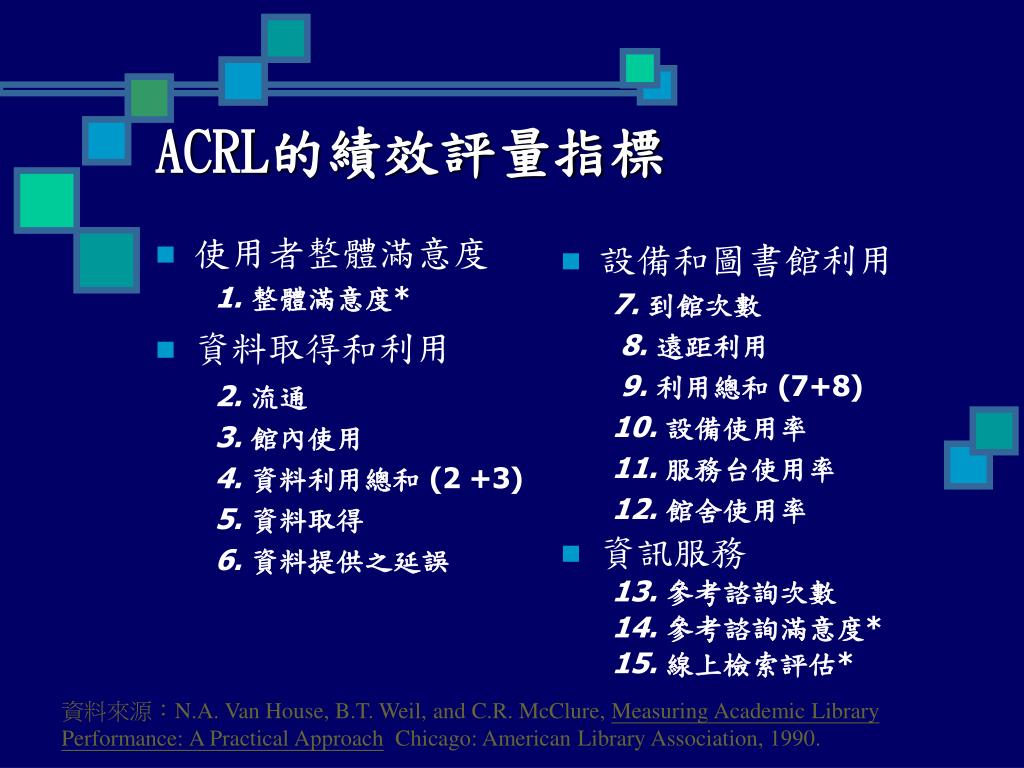 ACRL的績效評量指標

使用者整體滿意度
1. 整體滿意度*

資料取得和利用
2. 流通
3. 館內使用
4. 資料利用總和 (2 +3)
5. 資料取得
6. 資料提供之延誤

設備和圖書館利用
7. 到館次數
8. 遠距利用
9. 利用總和 (7+8)
10. 設備使用率
11. 服務台使用率
12. 館舍使用率

資訊服務
13. 參考諮詢次數
14. 參考諮詢滿意度*
15. 線上檢索評估*

資料來源：N.A. Van House, B.T. Weil, and C.R. McClure, Measuring Academic Library Performance: A Practical Approach Chicago: American Library Association, 1990.